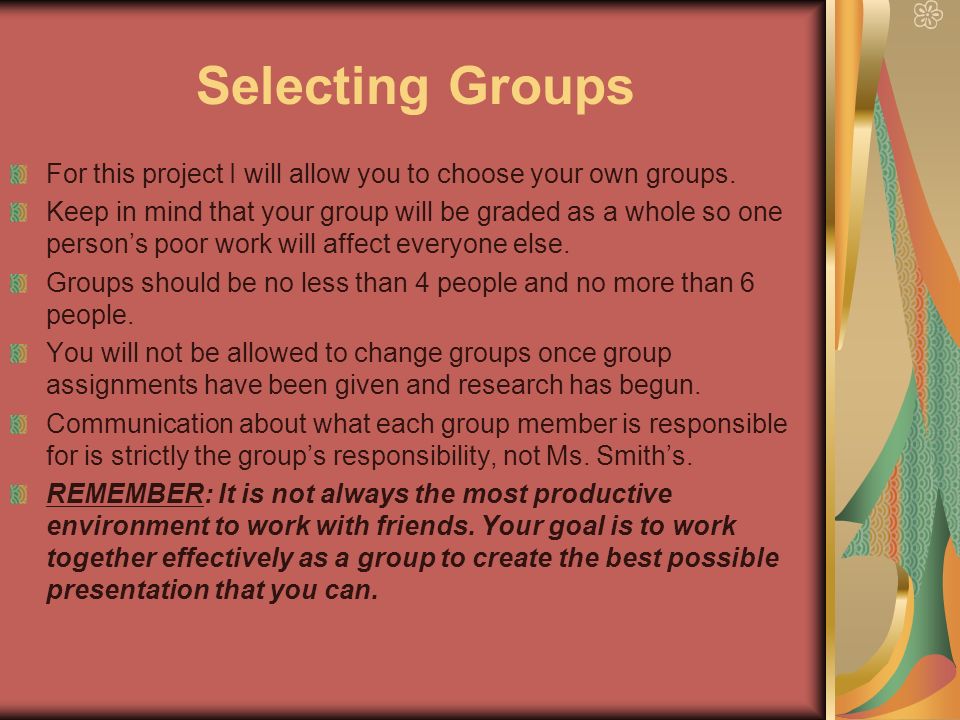 Selecting Groups

For this project I will allow you to choose your own groups.

Keep in mind that your group will be graded as a whole so one person's poor work will affect everyone else.

Groups should be no less than 4 people and no more than 6 people.

You will not be allowed to change groups once group assignments have been given and research has begun.

Communication about what each group member is responsible for is strictly the group's responsibility, not Ms. Smith's.

REMEMBER: It is not always the most productive environment to work with friends. Your goal is to work together effectively as a group to create the best possible presentation that you can.